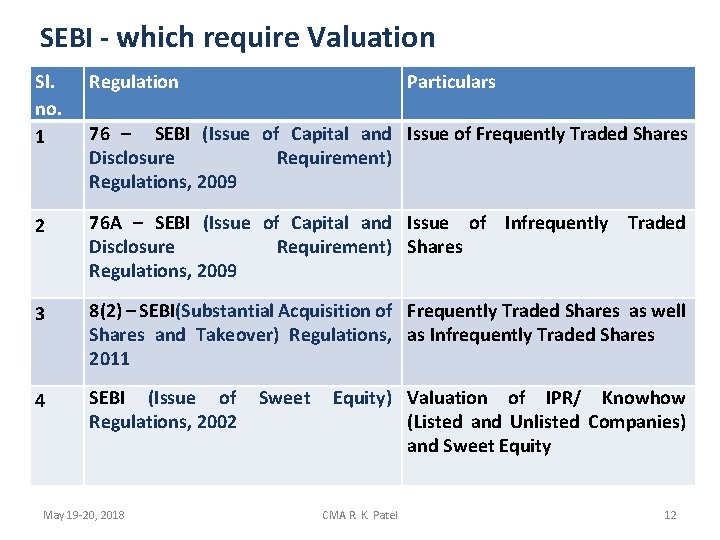 SEBI - which require Valuation

| Sl. no. | Regulation | Particulars |
|---|---|---|
| 1 | 76 – SEBI (Issue of Capital and Disclosure Requirement) Regulations, 2009 | Issue of Frequently Traded Shares |
| 2 | 76A – SEBI (Issue of Capital and Disclosure Requirement) Regulations, 2009 | Issue of Infrequently Traded Shares |
| 3 | 8(2) – SEBI(Substantial Acquisition of Shares and Takeover) Regulations, 2011 | Frequently Traded Shares as well as Infrequently Traded Shares |
| 4 | SEBI (Issue of Sweet Equity) Regulations, 2002 | Valuation of IPR/ Knowhow (Listed and Unlisted Companies) and Sweet Equity |

May 19-20, 2018 CMA R. K. Patel 12